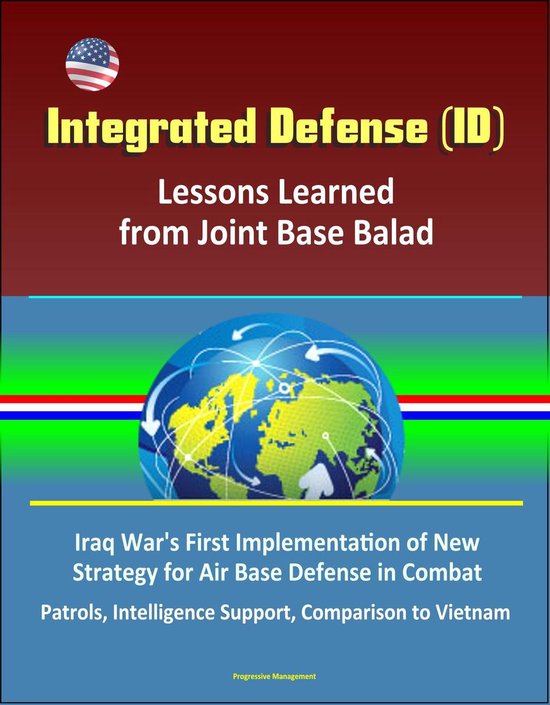 Integrated Defense (ID)

Lessons Learned from Joint Base Balad

Iraq War's First Implementation of New Strategy for Air Base Defense in Combat

Patrols, Intelligence Support, Comparison to Vietnam

Progressive Management